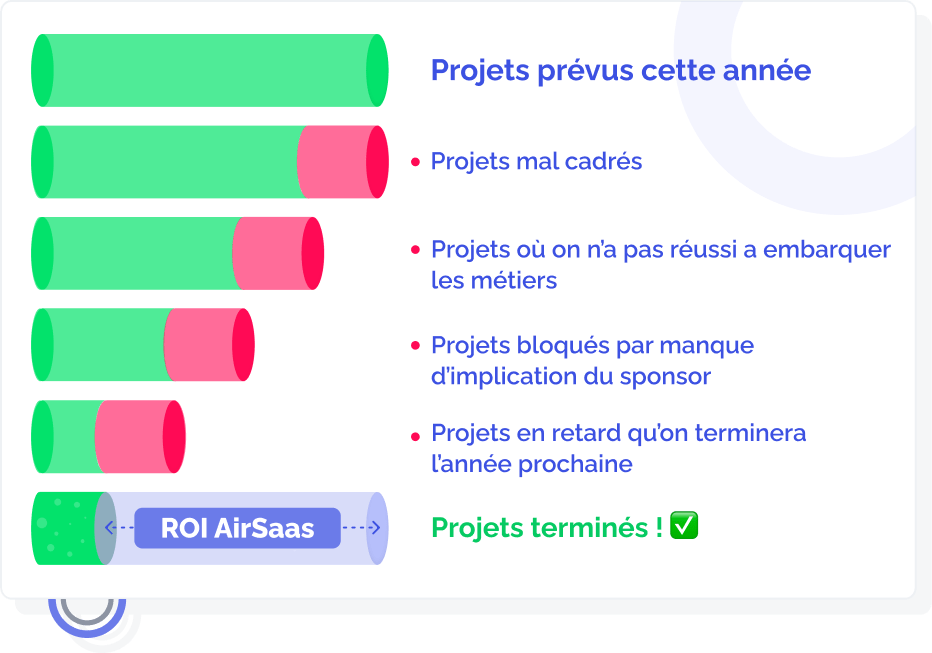 Projets prévus cette année

• Projets mal cadrés

• Projets où on n'a pas réussi a embarquer les métiers

• Projets bloqués par manque d'implication du sponsor

• Projets en retard qu'on terminera l'année prochaine

ROI AirSaas

Projets terminés ! ✅